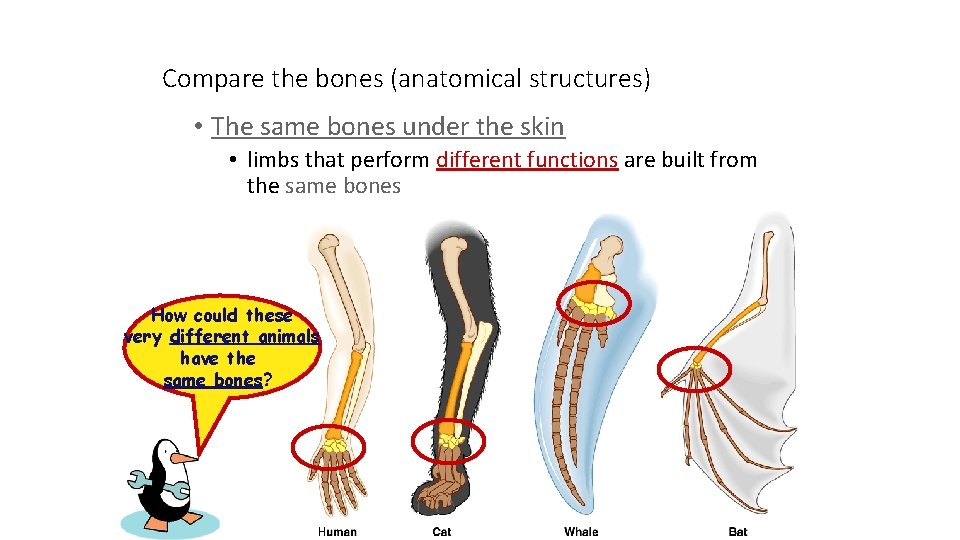 Compare the bones (anatomical structures)

• The same bones under the skin

• limbs that perform different functions are built from the same bones

How could these very different animals have the same bones?

Human

Cat

Whale

Bat